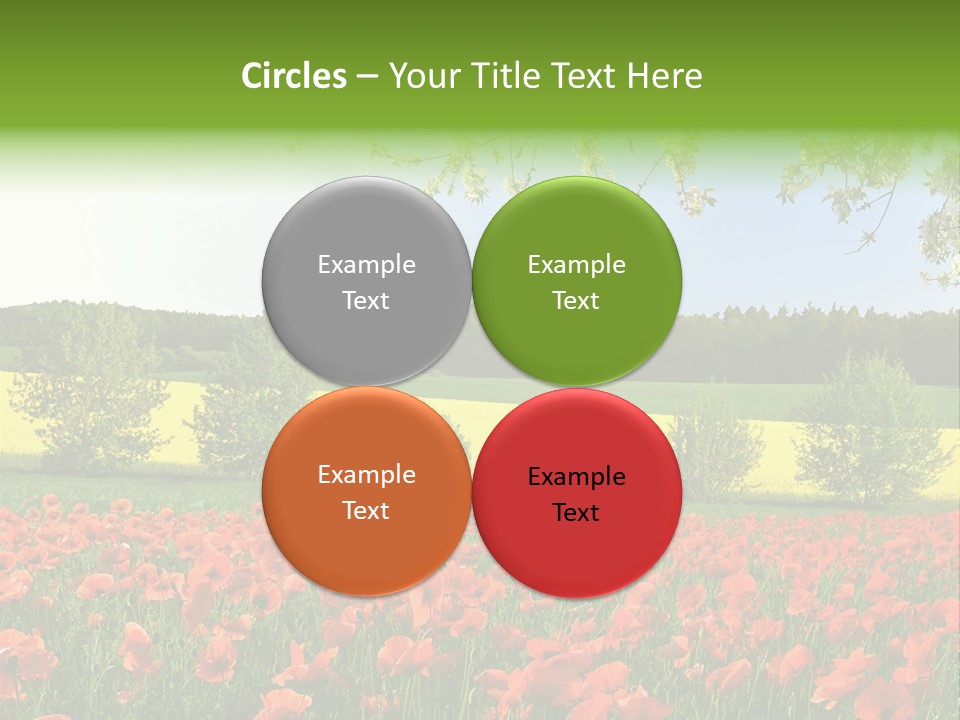 Circles – Your Title Text Here

Example Text

Example Text

Example Text

Example Text